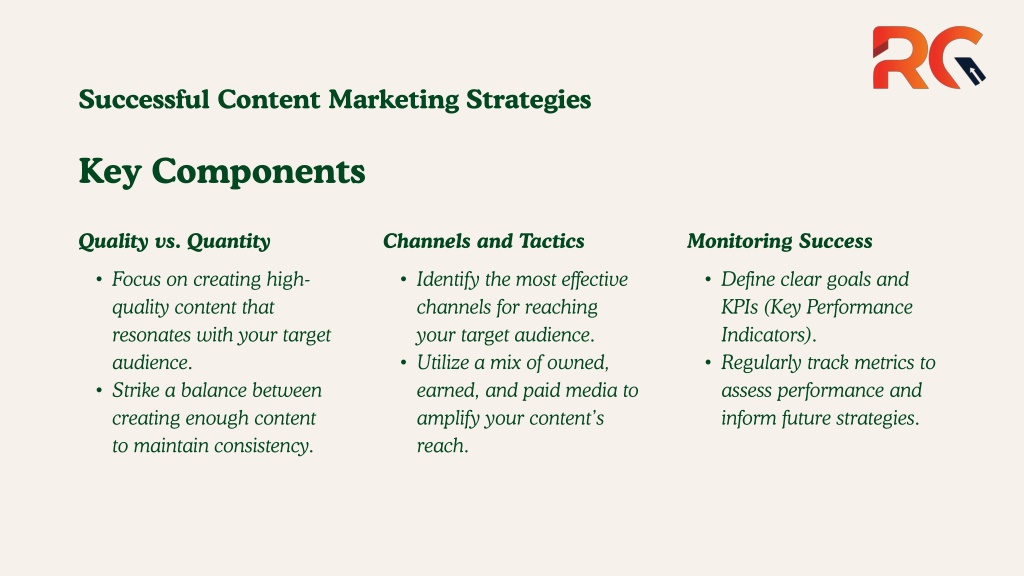 RG

Successful Content Marketing Strategies

Key Components

Quality vs. Quantity

• Focus on creating high-quality content that resonates with your target audience.
• Strike a balance between creating enough content to maintain consistency.

Channels and Tactics

• Identify the most effective channels for reaching your target audience.
• Utilize a mix of owned, earned, and paid media to amplify your content's reach.

Monitoring Success

• Define clear goals and KPIs (Key Performance Indicators).
• Regularly track metrics to assess performance and inform future strategies.